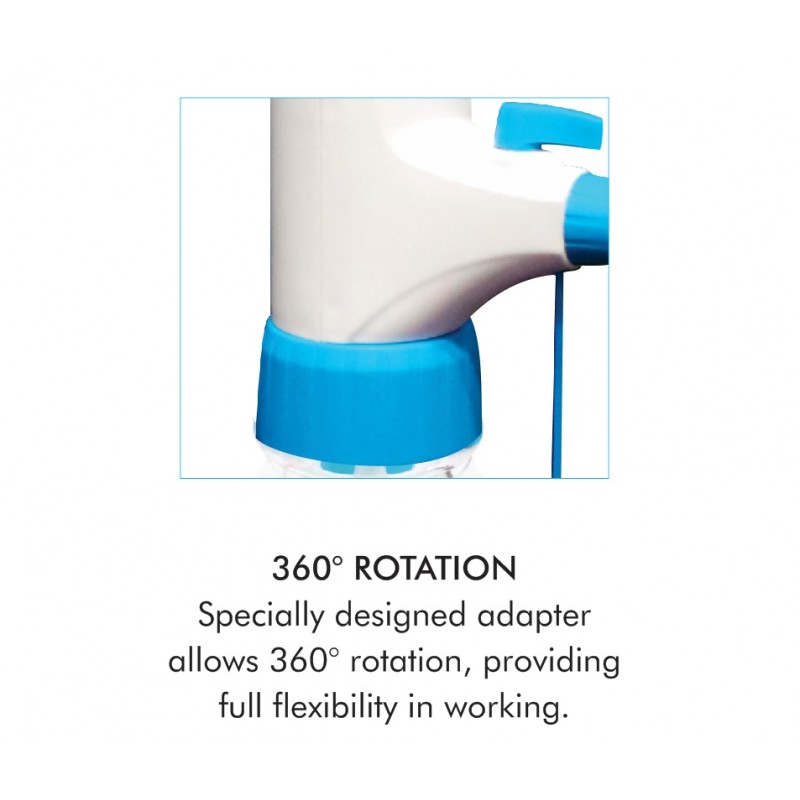 360° ROTATION

Specially designed adapter allows 360° rotation, providing full flexibility in working.